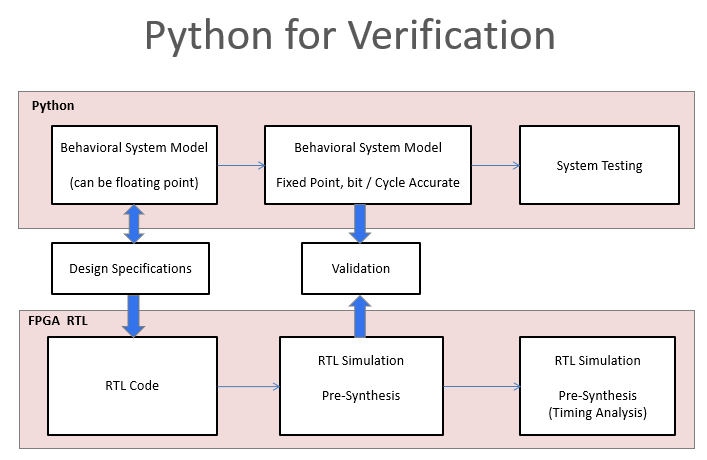 Python for Verification

Python

Behavioral System Model

(can be floating point)

Behavioral System Model

Fixed Point, bit / Cycle Accurate

System Testing

Design Specifications

Validation

FPGA RTL

RTL Code

RTL Simulation

Pre-Synthesis

RTL Simulation

Pre-Synthesis
(Timing Analysis)